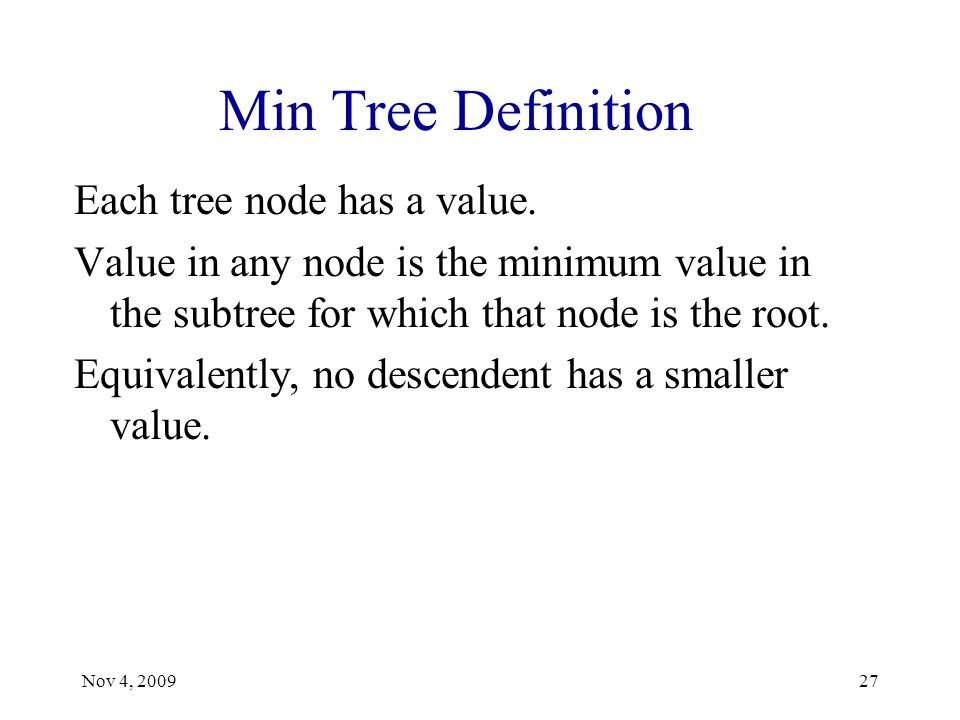 Min Tree Definition

Each tree node has a value.

Value in any node is the minimum value in the subtree for which that node is the root.

Equivalently, no descendent has a smaller value.

Nov 4, 2009

27